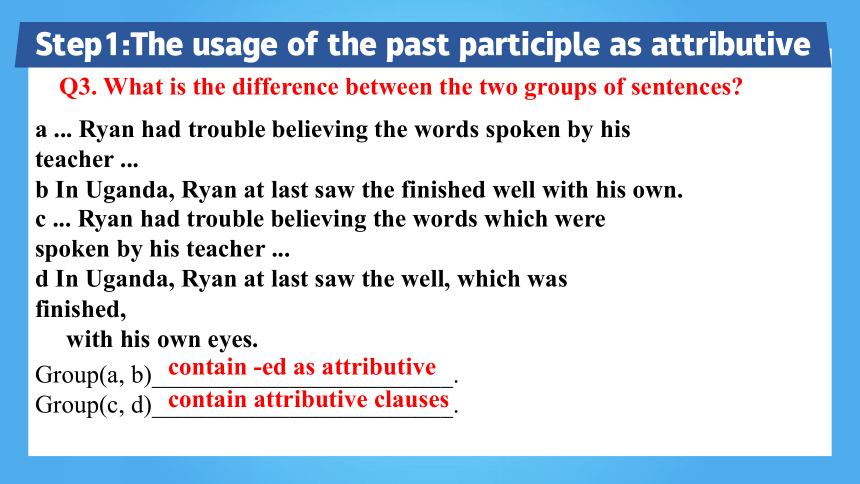 Step1:The usage of the past participle as attributive

Q3. What is the difference between the two groups of sentences?

a ... Ryan had trouble believing the words spoken by his teacher ...
b In Uganda, Ryan at last saw the finished well with his own.
c ... Ryan had trouble believing the words which were spoken by his teacher ...
d In Uganda, Ryan at last saw the well, which was finished,
with his own eyes.
Group(a, b) contain -ed as attributive.
Group(c, d) contain attributive clauses.